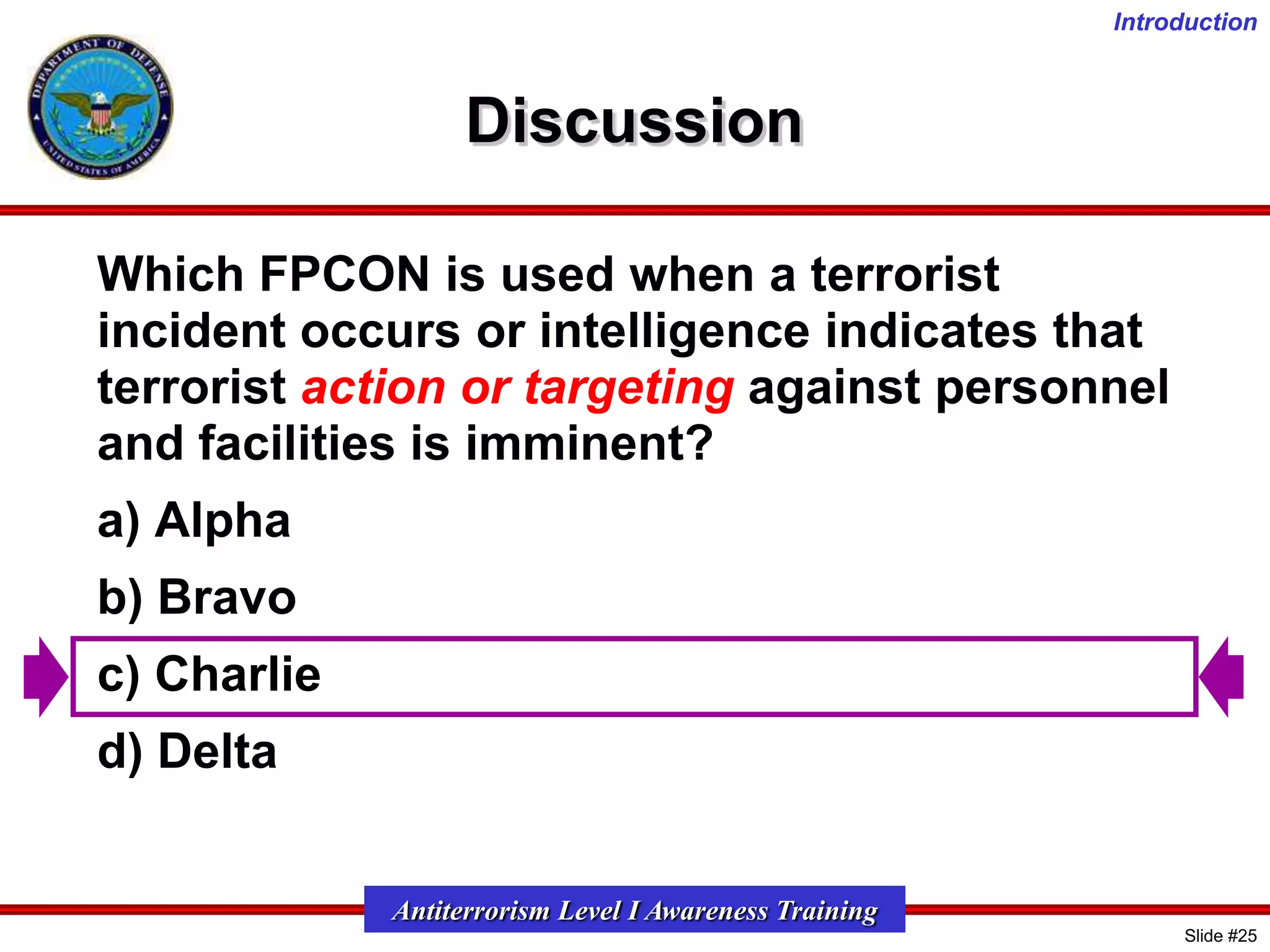 Introduction

DEPARTMENT OF DEFENSE
UNITED STATES OF AMERICA

Discussion

Which FPCON is used when a terrorist incident occurs or intelligence indicates that terrorist action or targeting against personnel and facilities is imminent?

a) Alpha

b) Bravo

c) Charlie

d) Delta

Antiterrorism Level I Awareness Training

Slide #25